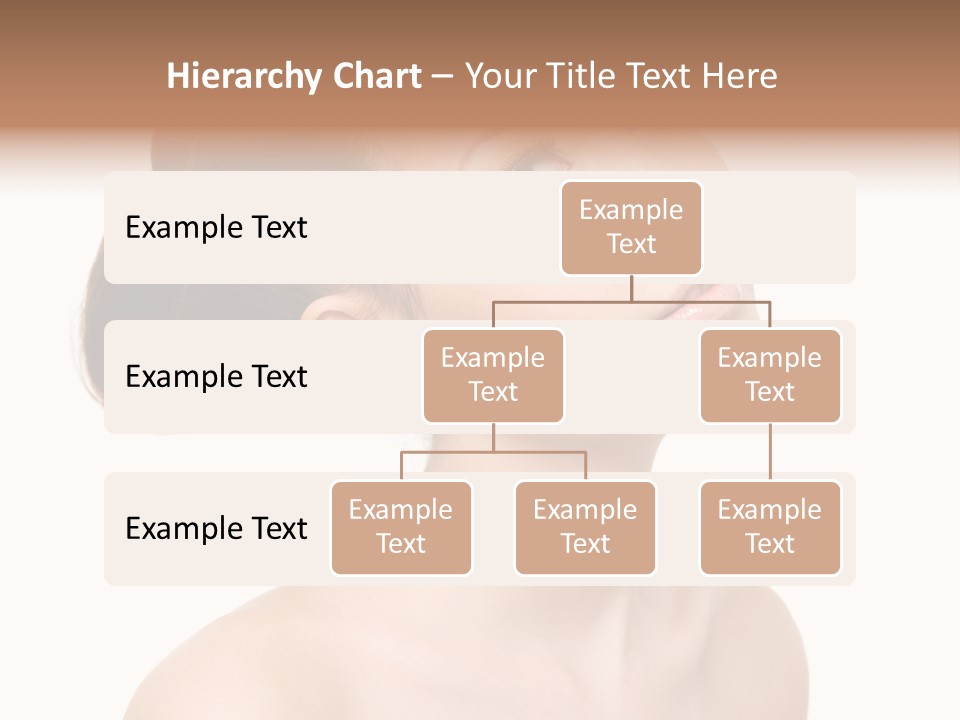 Hierarchy Chart – Your Title Text Here

Example Text

Example Text

Example Text

Example Text

Example Text

Example Text

Example Text

Example Text

Example Text